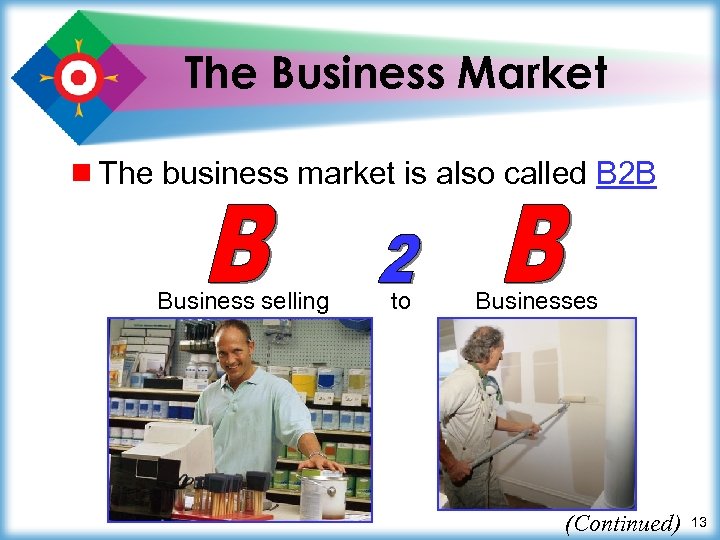 The Business Market

The business market is also called B2B

B 2 B

Business selling to Businesses

(Continued) 13